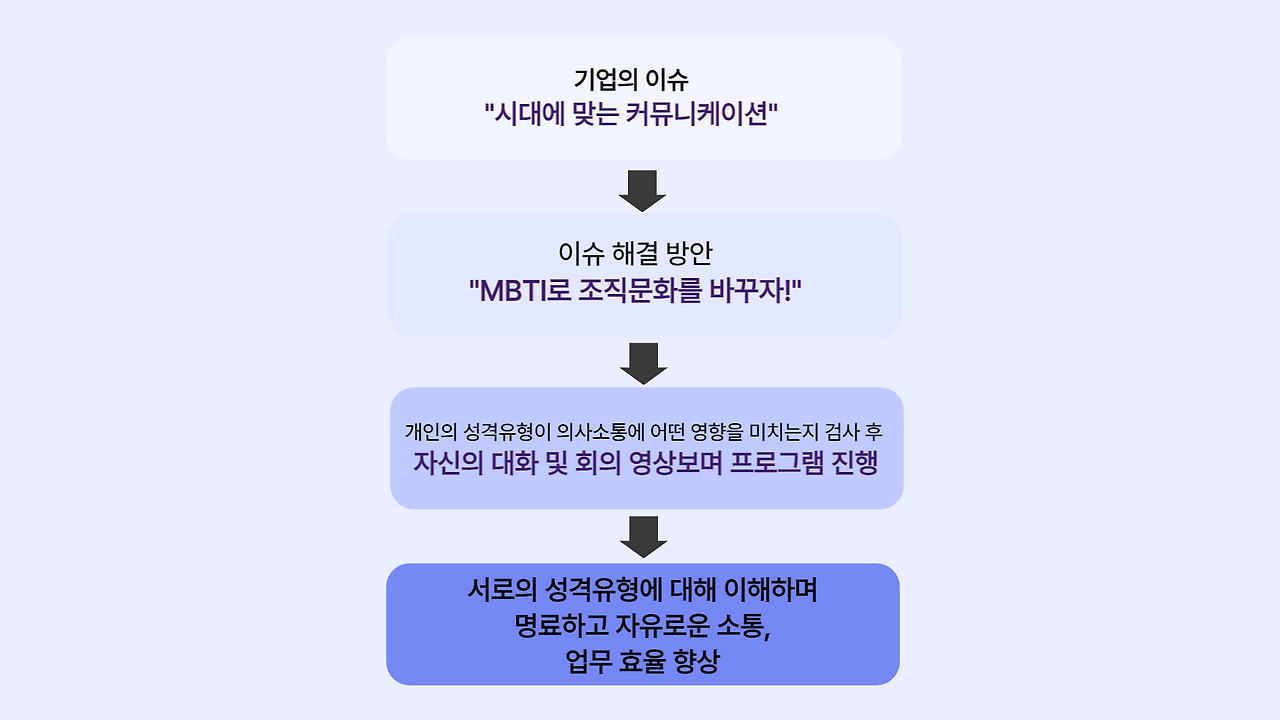 기업의 이슈
"시대에 맞는 커뮤니케이션"

이슈 해결 방안
"MBTI로 조직문화를 바꾸자!"

개인의 성격유형이 의사소통에 어떤 영향을 미치는지 검사 후
자신의 대화 및 회의 영상보며 프로그램 진행

서로의 성격유형에 대해 이해하며
명료하고 자유로운 소통,
업무 효율 향상